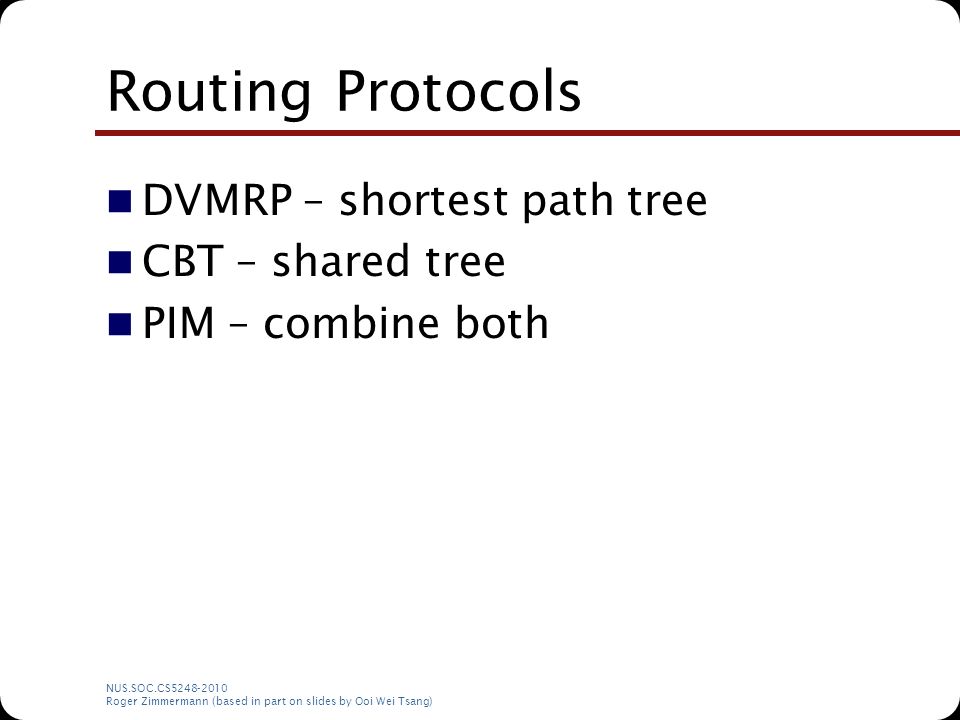 Routing Protocols

DVMRP – shortest path tree

CBT – shared tree

PIM – combine both

NUS.SOC.CS5248-2010
Roger Zimmermann (based in part on slides by Ooi Wei Tsang)